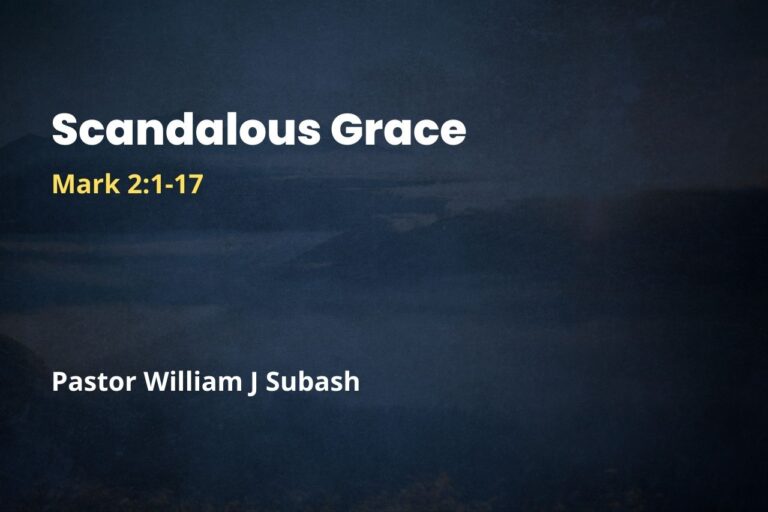 Scandalous Grace

Mark 2:1-17

Pastor William J Subash